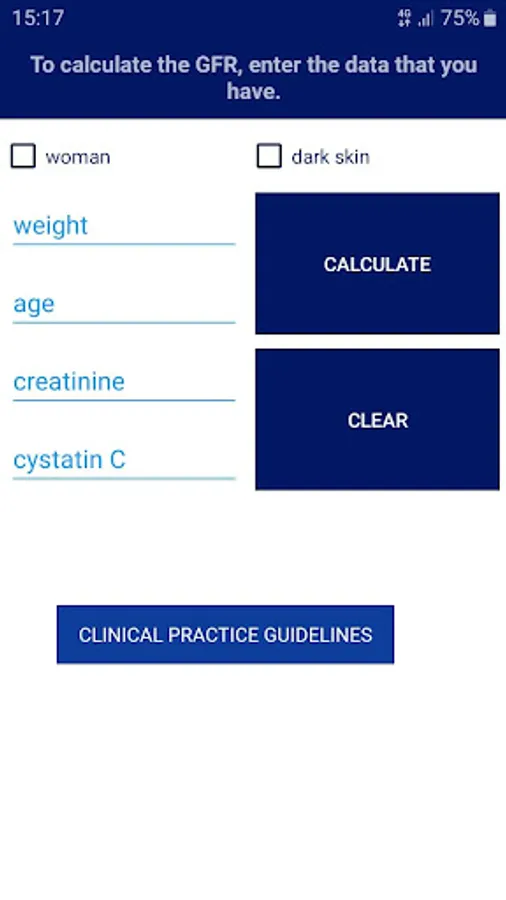 15:17 4G 75%

To calculate the GFR, enter the data that you have.

woman

dark skin

weight

age

creatinine

cystatin C

CALCULATE

CLEAR

CLINICAL PRACTICE GUIDELINES